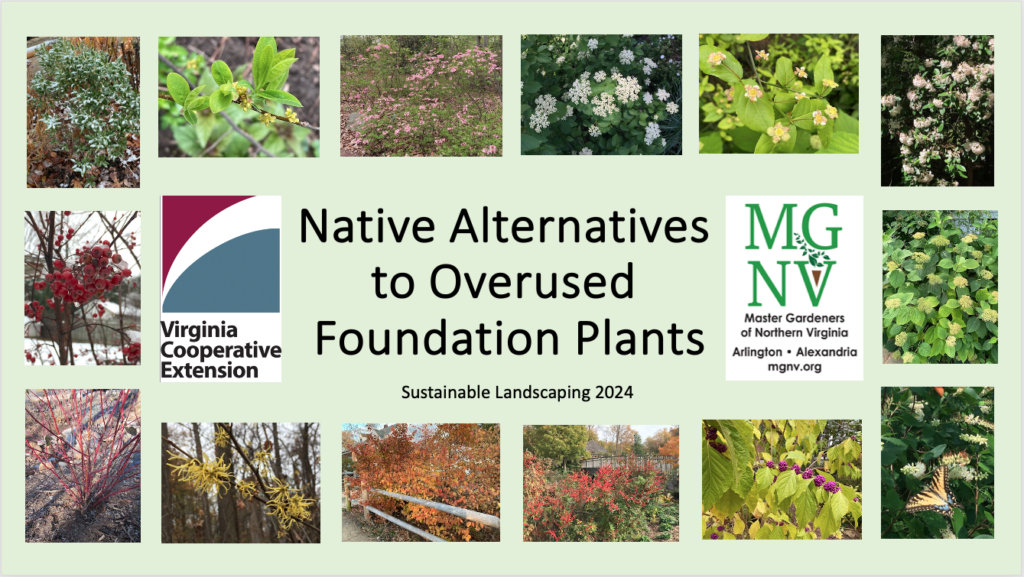 Virginia Cooperative Extension

Native Alternatives to Overused Foundation Plants

Sustainable Landscaping 2024

MG NV
Master Gardeners of Northern Virginia
Arlington • Alexandria
mgnv.org